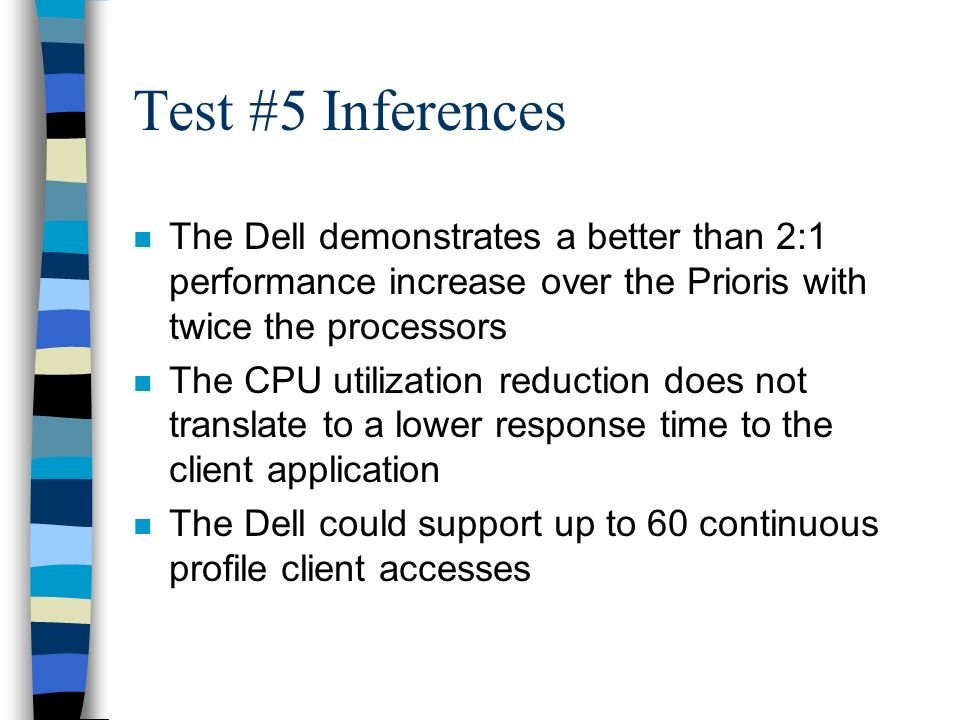 Test #5 Inferences

- The Dell demonstrates a better than 2:1 performance increase over the Prioris with twice the processors
- The CPU utilization reduction does not translate to a lower response time to the client application
- The Dell could support up to 60 continuous profile client accesses